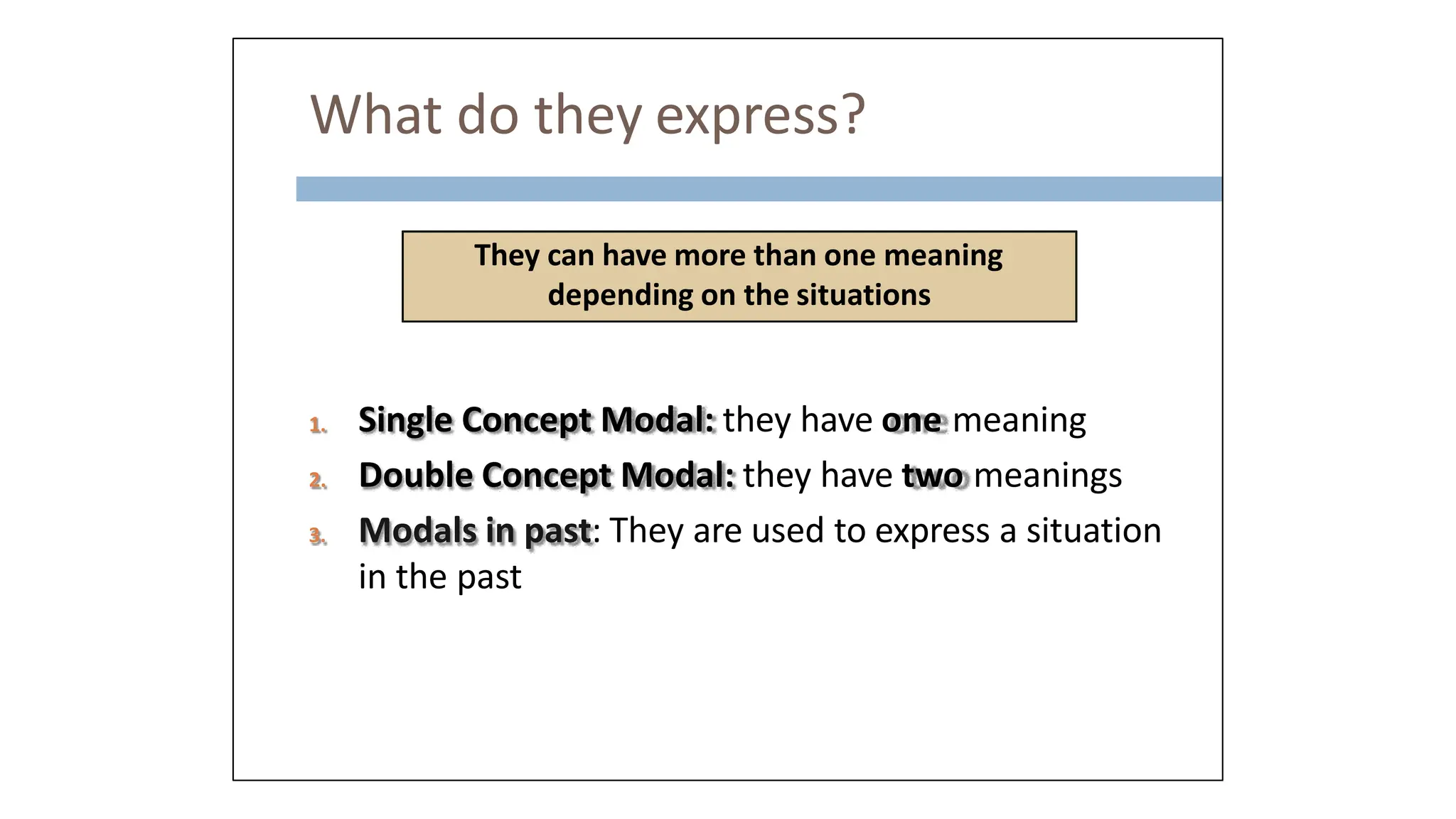 What do they express?

They can have more than one meaning depending on the situations

1. Single Concept Modal: they have one meaning
2. Double Concept Modal: they have two meanings
3. Modals in past: They are used to express a situation in the past